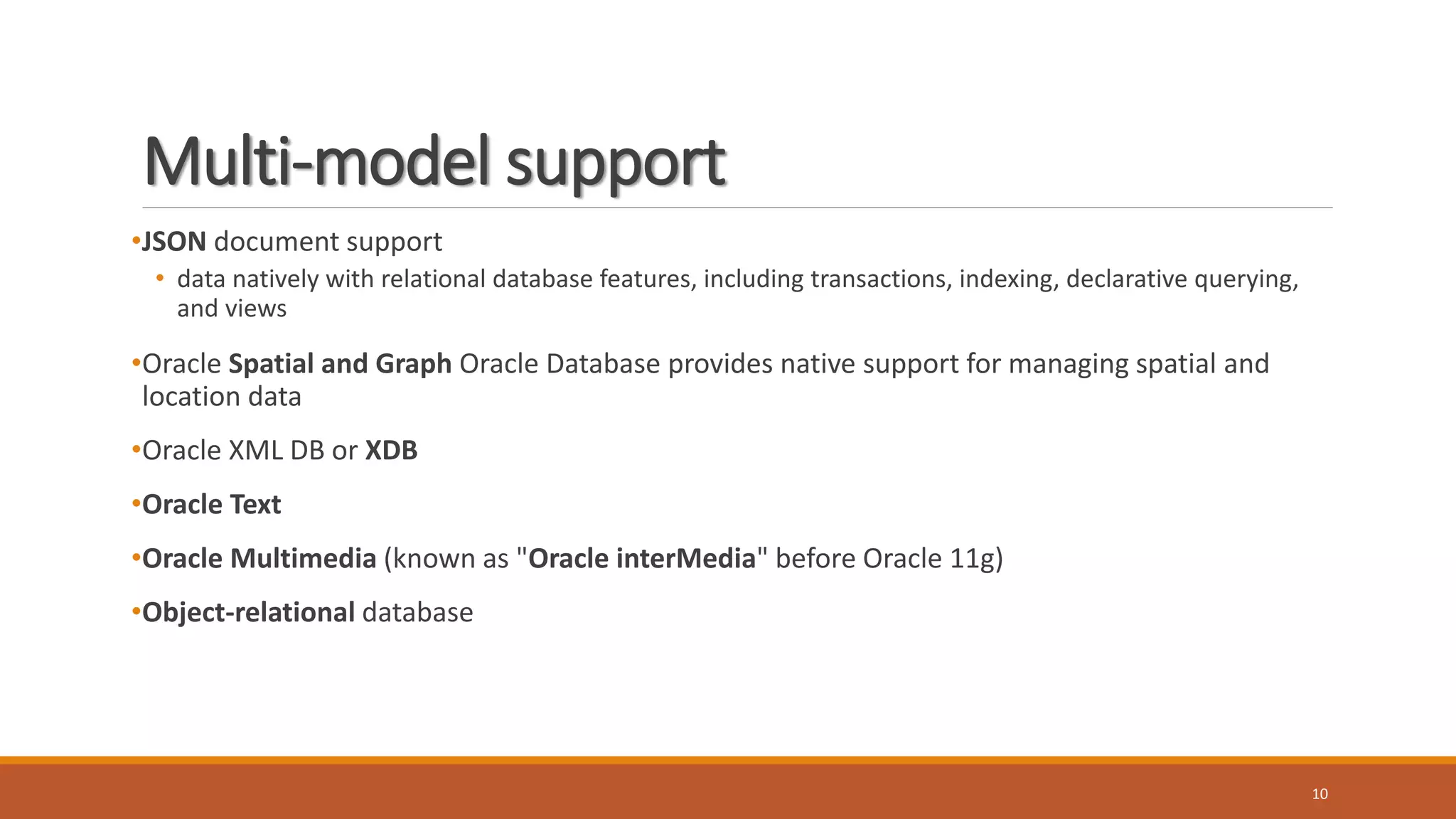 Multi-model support

•JSON document support

• data natively with relational database features, including transactions, indexing, declarative querying, and views

•Oracle Spatial and Graph Oracle Database provides native support for managing spatial and location data

•Oracle XML DB or XDB

•Oracle Text

•Oracle Multimedia (known as "Oracle interMedia" before Oracle 11g)

•Object-relational database

10